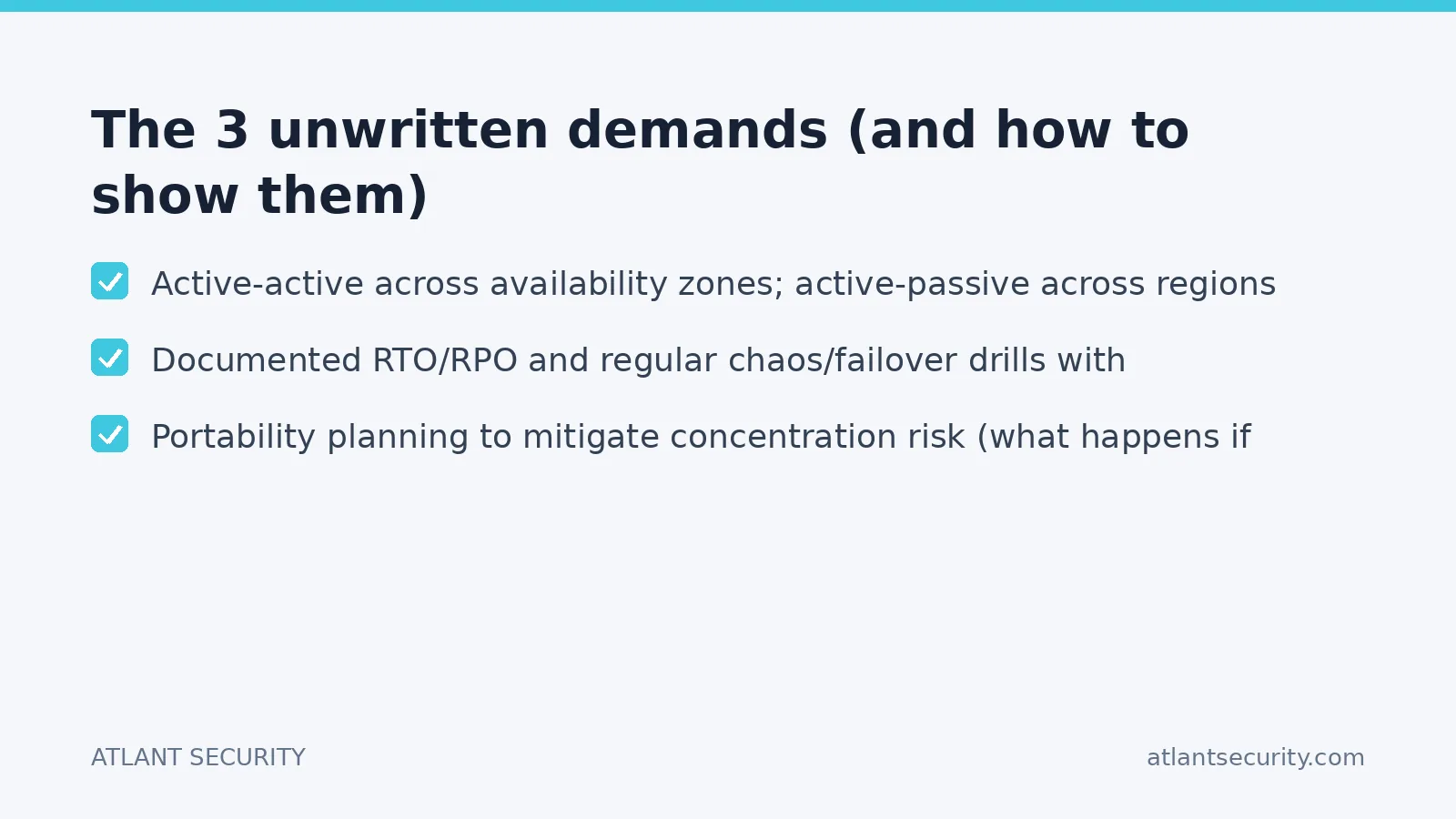 The 3 unwritten demands (and how to show them)

Active-active across availability zones; active-passive across regions

Documented RTO/RPO and regular chaos/failover drills with

Portability planning to mitigate concentration risk (what happens if

ATLANT SECURITY

atlantsecurity.com